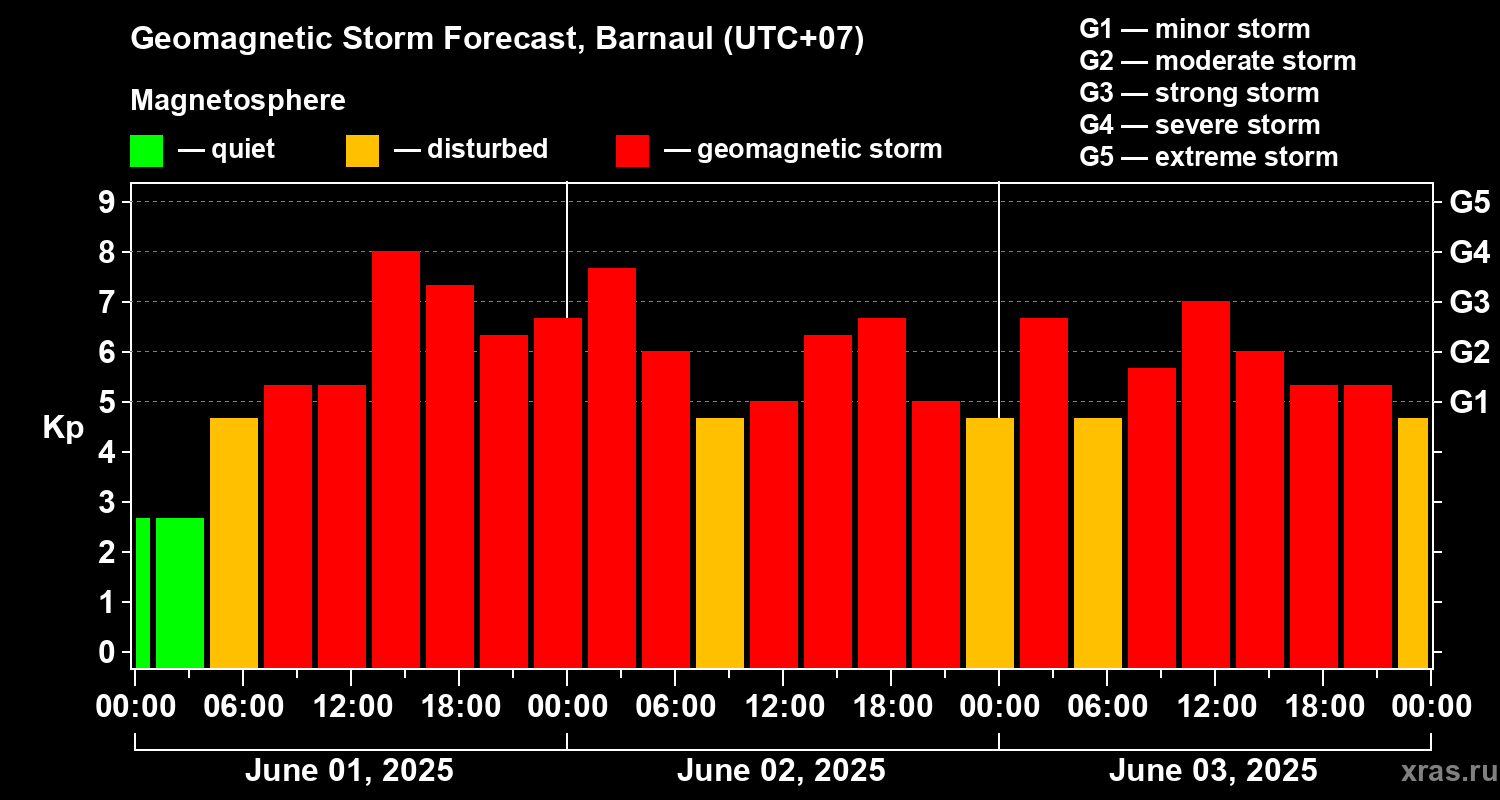 Geomagnetic Storm Forecast, Barnaul (UTC+07)

Magnetosphere

— quiet — disturbed — geomagnetic storm

G1 — minor storm
G2 — moderate storm
G3 — strong storm
G4 — severe storm
G5 — extreme storm

Kp

9
8
7
6
5
4
3
2
1
0

G5
G4
G3
G2
G1

00:00 06:00 12:00 18:00 00:00 06:00 12:00 18:00 00:00 06:00 12:00 18:00 00:00

June 01, 2025
June 02, 2025
June 03, 2025

xras.ru